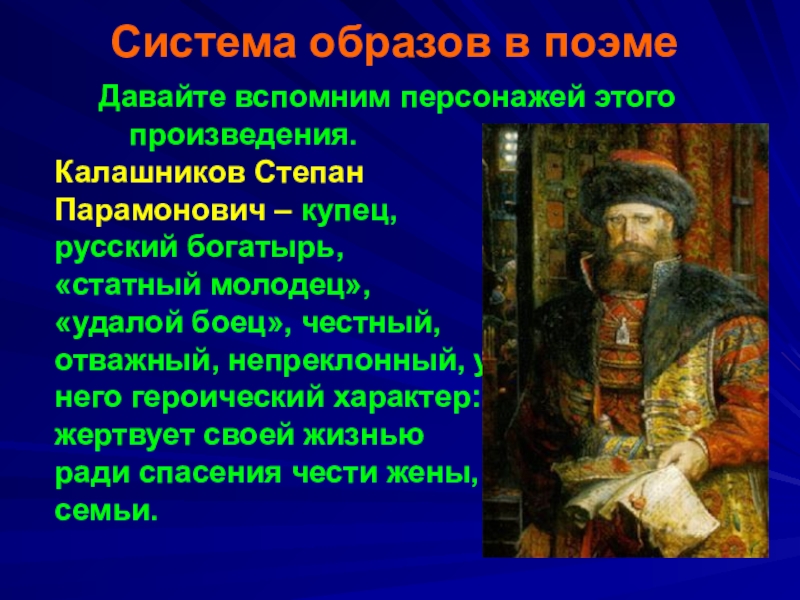 Система образов в поэме

Давайте вспомним персонажей этого произведения.

Калашников Степан Парамонович – купец, русский богатырь, «статный молодец», «удалой боец», честный, отважный, непреклонный, у него героический характер: жертвует своей жизнью ради спасения чести жены, семьи.